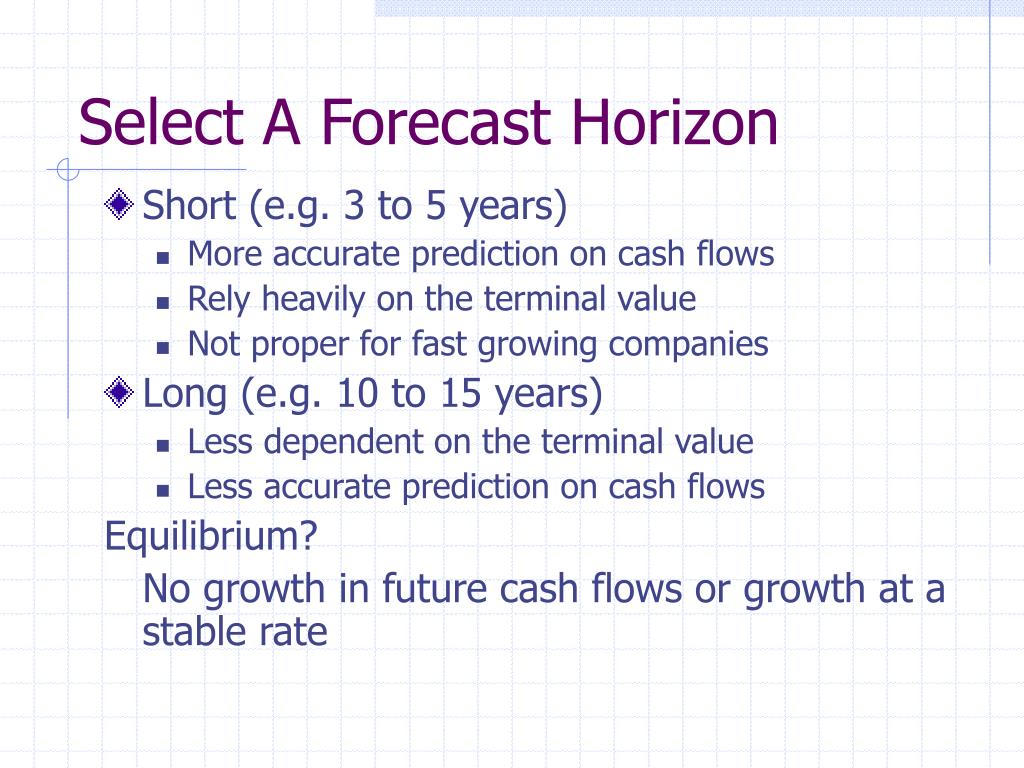 Select A Forecast Horizon

Short (e.g. 3 to 5 years)

More accurate prediction on cash flows

Rely heavily on the terminal value

Not proper for fast growing companies

Long (e.g. 10 to 15 years)

Less dependent on the terminal value

Less accurate prediction on cash flows

Equilibrium?

No growth in future cash flows or growth at a stable rate